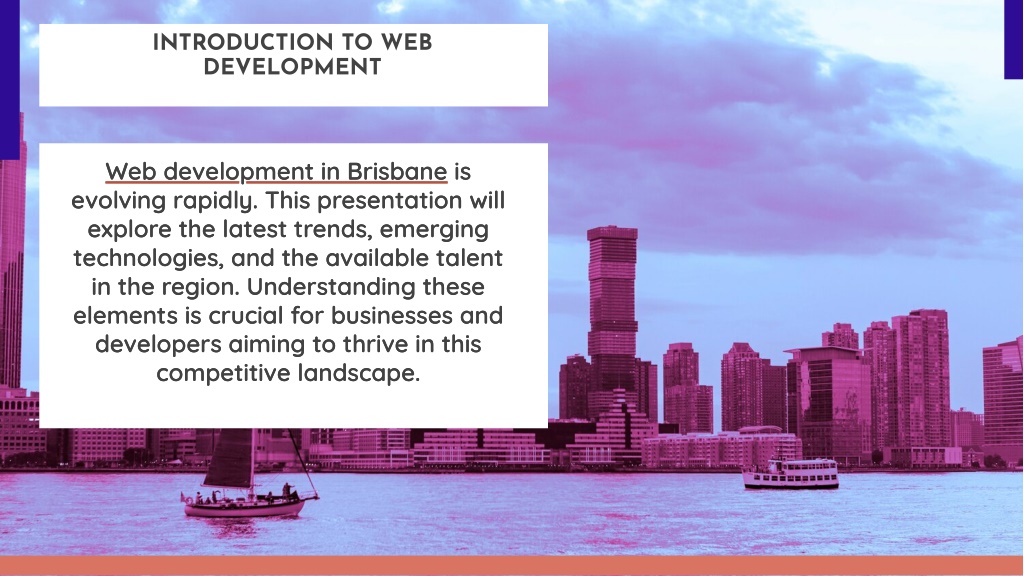 INTRODUCTION TO WEB DEVELOPMENT

Web development in Brisbane is evolving rapidly. This presentation will explore the latest trends, emerging technologies, and the available talent in the region. Understanding these elements is crucial for businesses and developers aiming to thrive in this competitive landscape.